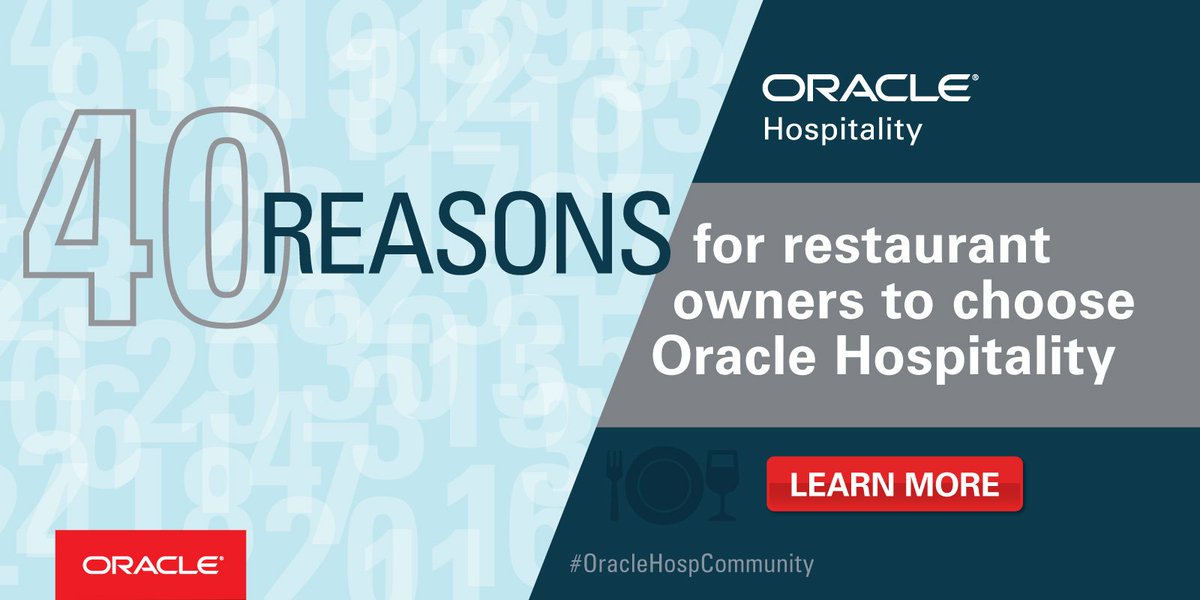 ORACLE®
Hospitality

40 REASONS for restaurant owners to choose Oracle Hospitality

LEARN MORE

ORACLE®

#OracleHospCommunity